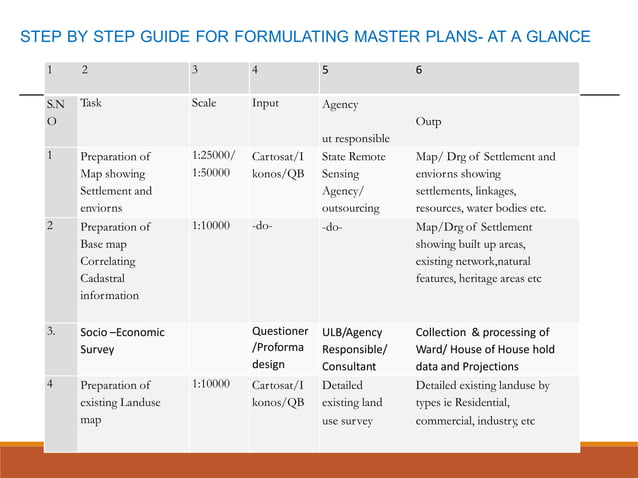 STEP BY STEP GUIDE FOR FORMULATING MASTER PLANS- AT A GLANCE

| 1 | 2 | 3 | 4 | 5 | 6 |
|---|---|---|---|---|---|
| S.N O | Task | Scale | Input | Agency ut responsible | Outp |
| 1 | Preparation of Map showing Settlement and enviorns | 1:25000/ 1:50000 | Cartosat/I konos/QB | State Remote Sensing Agency/ outsourcing | Map/ Drg of Settlement and enviorns showing settlements, linkages, resources, water bodies etc. |
| 2 | Preparation of Base map Correlating Cadastral information | 1:10000 | -do- | -do- | Map/Drg of Settlement showing built up areas, existing network,natural features, heritage areas etc |
| 3. | Socio –Economic Survey | | Questioner /Proforma design | ULB/Agency Responsible/ Consultant | Collection & processing of Ward/ House of House hold data and Projections |
| 4 | Preparation of existing Landuse map | 1:10000 | Cartosat/I konos/QB | Detailed existing land use survey | Detailed existing landuse by types ie Residential, commercial, industry, etc |